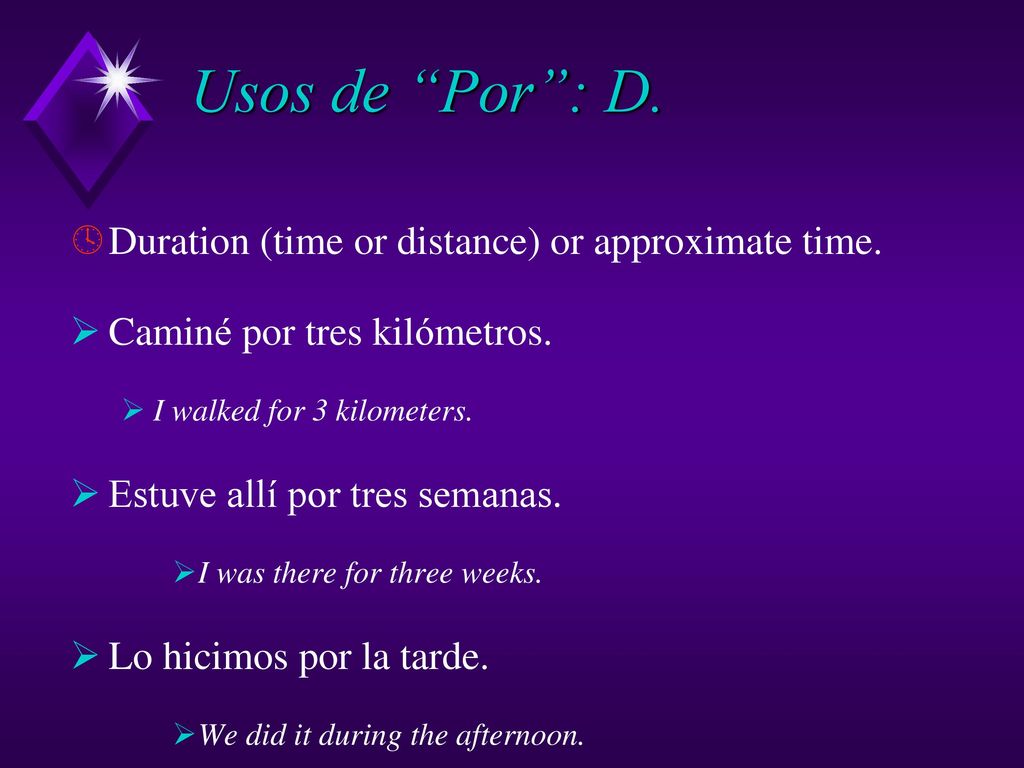 Usos de “Por”: D.

Duration (time or distance) or approximate time.

Caminé por tres kilómetros.

I walked for 3 kilometers.

Estuve allí por tres semanas.

I was there for three weeks.

Lo hicimos por la tarde.

We did it during the afternoon.